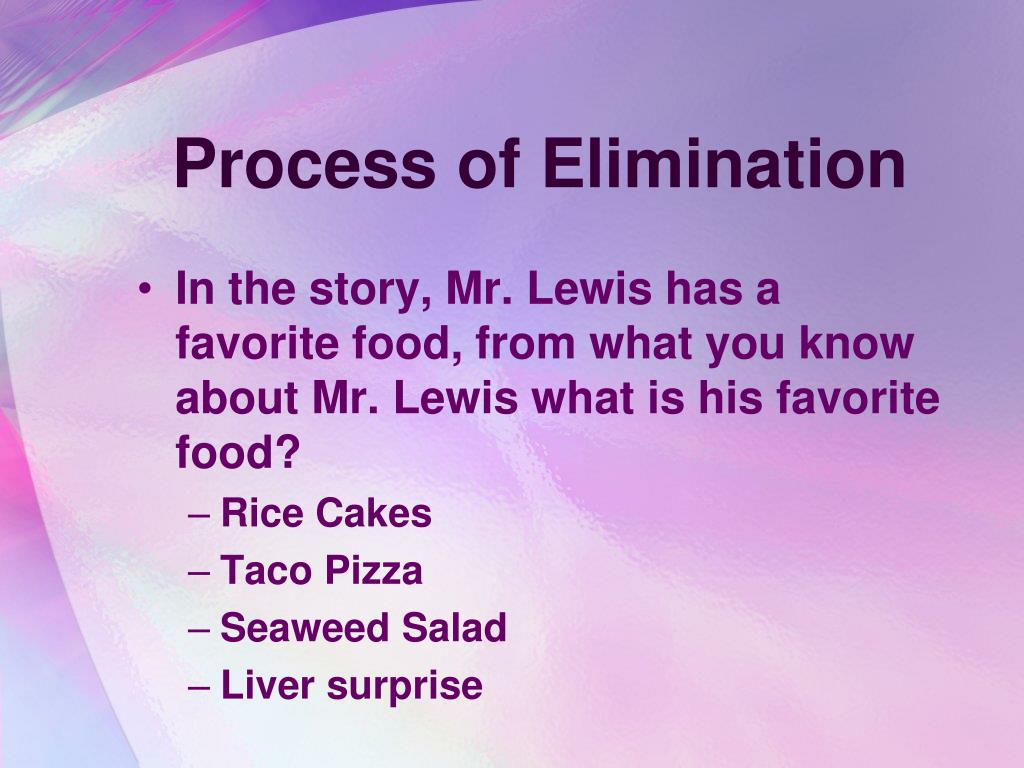 Process of Elimination

• In the story, Mr. Lewis has a favorite food, from what you know about Mr. Lewis what is his favorite food?
– Rice Cakes
– Taco Pizza
– Seaweed Salad
– Liver surprise